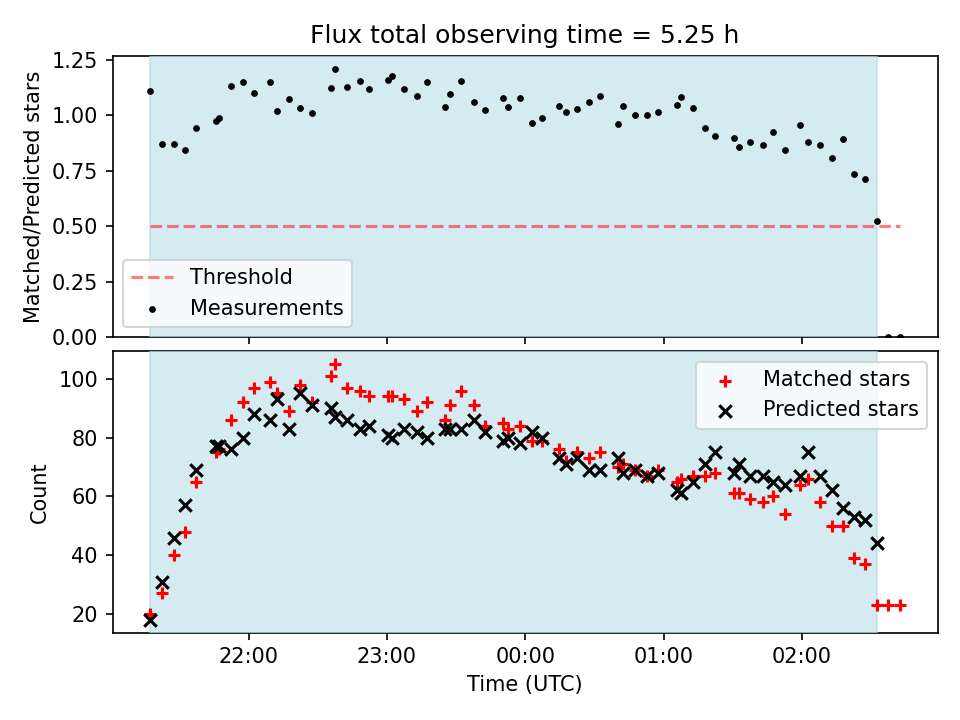 Flux total observing time = 5.25 h

Matched/Predicted stars

1.25
1.00
0.75
0.50
0.25
0.00

Threshold
Measurements

Count

100
80
60
40
20

Matched stars
Predicted stars

22:00
23:00
00:00
01:00
02:00

Time (UTC)